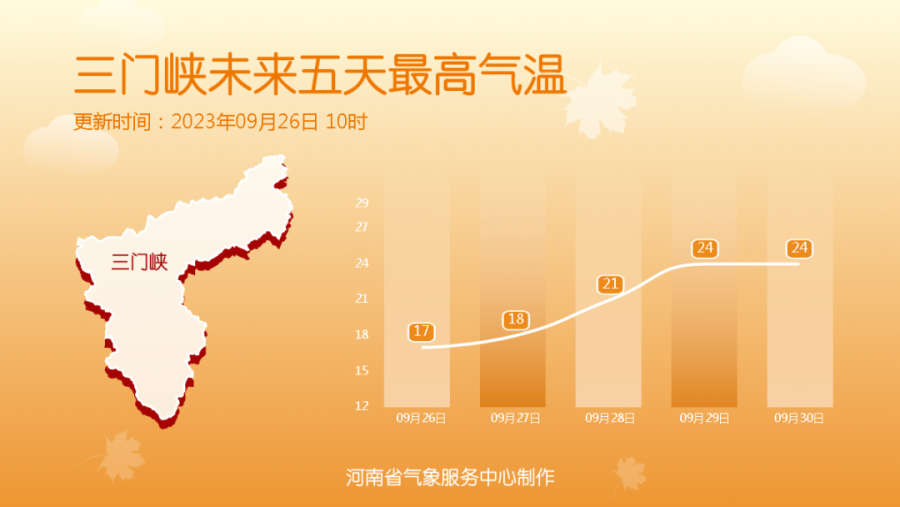 三门峡未来五天最高气温
更新时间：2023年09月26日 10时

三门峡

29
27
24
21
18
15
12

17
18
21
24
24

09月26日
09月27日
09月28日
09月29日
09月30日

河南省气象服务中心制作